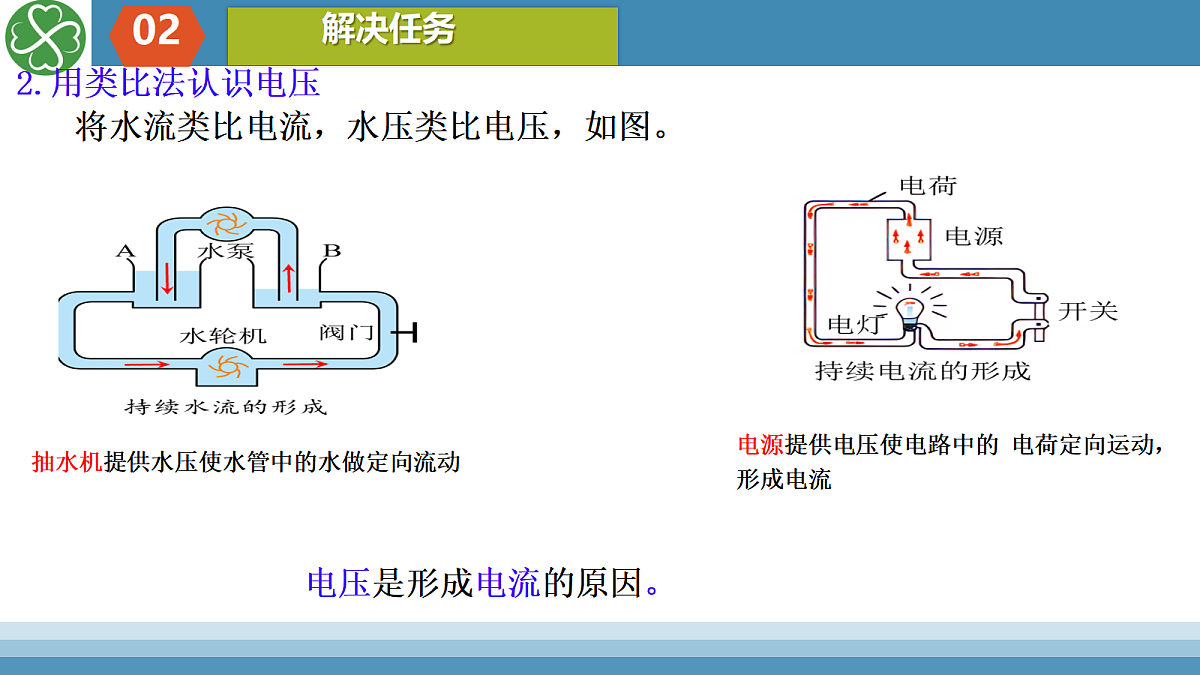 02

解决任务

2. 用类比法认识电压

将水流类比电流，水压类比电压，如图。

A

水泵

B

水轮机

阀门

持续水流的形成

抽水机提供水压使水管中的水做定向流动

电荷

电源

开关

电灯

持续电流的形成

电源提供电压使电路中的 电荷定向运动，形成电流

电压是形成电流的原因。